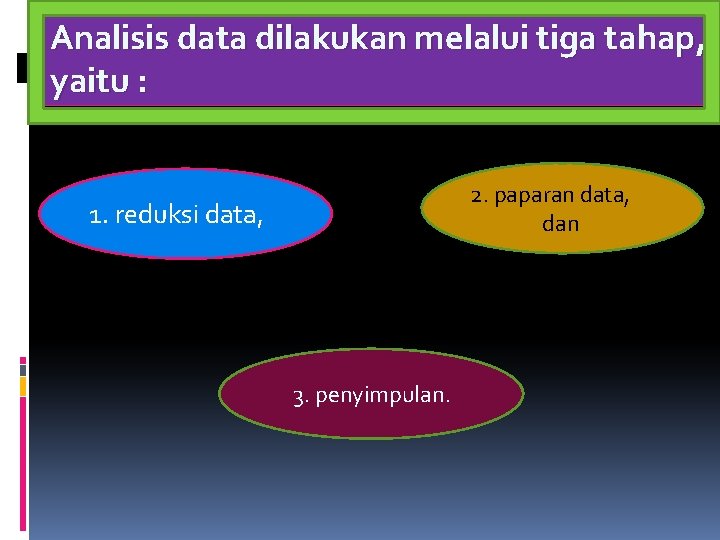 Analisis data dilakukan melalui tiga tahap, yaitu :

1. reduksi data,

2. paparan data, dan

3. penyimpulan.